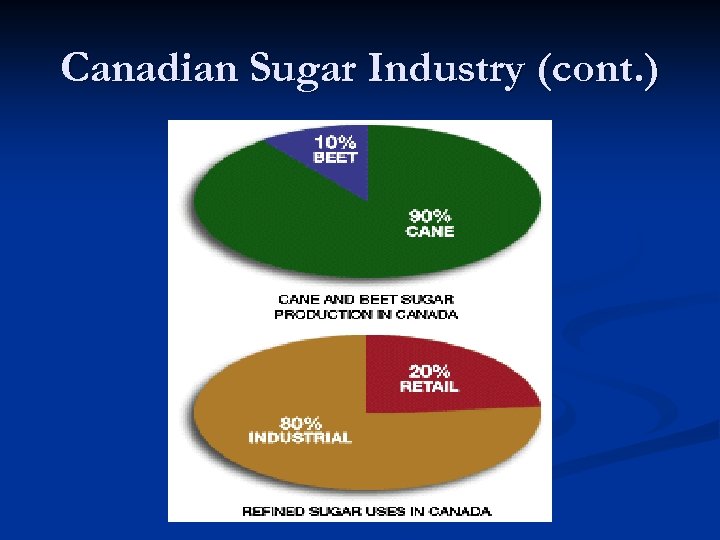 Canadian Sugar Industry (cont.)

10%
BEET

90%
CANE

CANE AND BEET SUGAR PRODUCTION IN CANADA

20%
RETAIL

80%
INDUSTRIAL

REFINED SUGAR USES IN CANADA